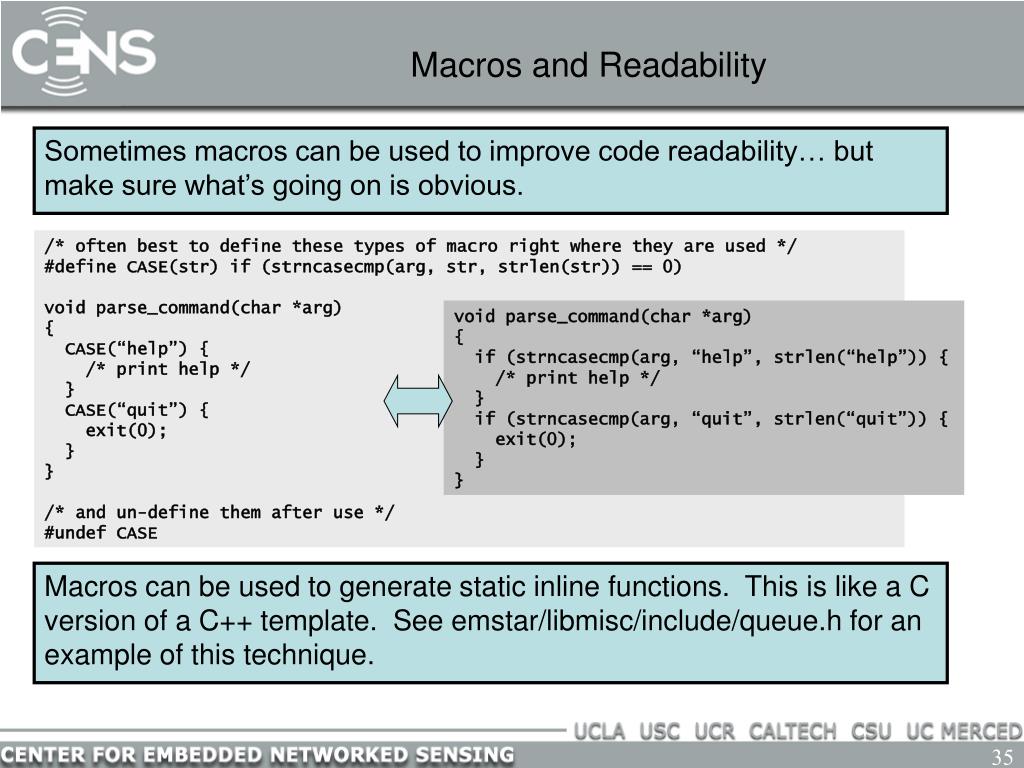 CENS

Macros and Readability

Sometimes macros can be used to improve code readability… but make sure what’s going on is obvious.

/* often best to define these types of macro right where they are used */
#define CASE(str) if (strncasecmp(arg, str, strlen(str)) == 0)

void parse_command(char *arg)
{
  CASE(“help”) {
    /* print help */
  }
  CASE(“quit”) {
    exit(0);
  }
}

/* and un-define them after use */
#undef CASE

void parse_command(char *arg)
{
  if (strncasecmp(arg, “help”, strlen(“help”)) {
    /* print help */
  }
  if (strncasecmp(arg, “quit”, strlen(“quit”)) {
    exit(0);
  }
}

Macros can be used to generate static inline functions. This is like a C version of a C++ template. See emstar/libmisc/include/queue.h for an example of this technique.

UCLA USC UCR CALTECH CSU UC MERCED

CENTER FOR EMBEDDED NETWORKED SENSING

35